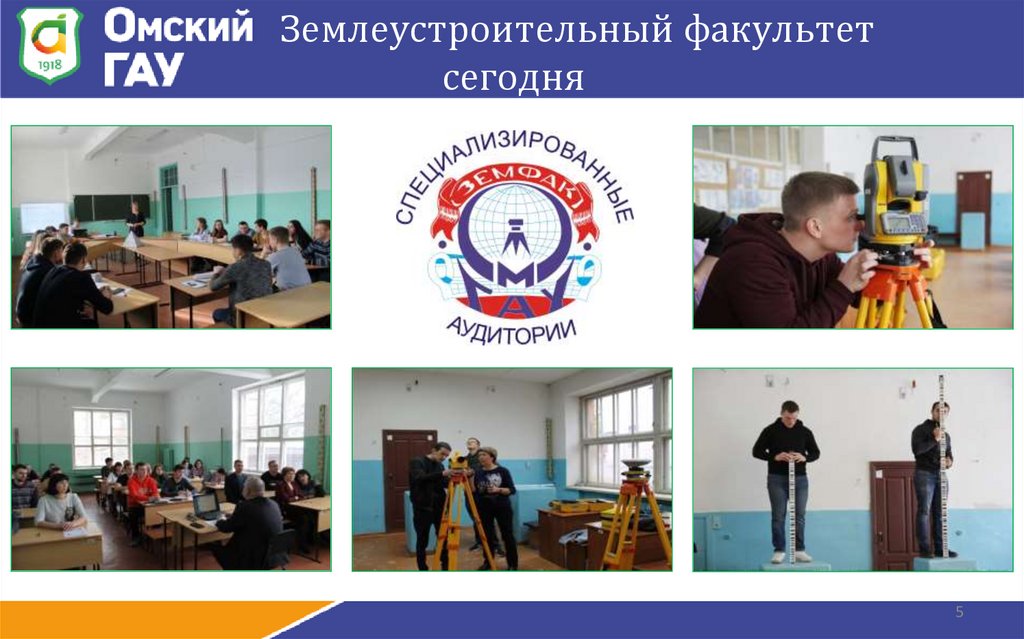 1918
Омский ГАУ
Землеустроительный факультет сегодня

СПЕЦИАЛИЗИРОВАННЫЕ
ЗЕМФАК
ОМ ГАУ
АУДИТОРИИ

5